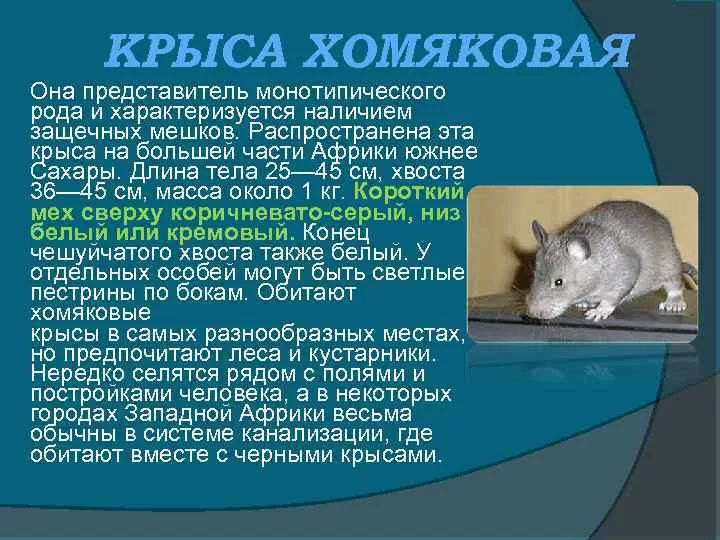 КРЫСА ХОМЯКОВАЯ

Она представитель монотипического рода и характеризуется наличием защечных мешков. Распространена эта крыса на большей части Африки южнее Сахары. Длина тела 25—45 см, хвоста 36—45 см, масса около 1 кг. Короткий мех сверху коричневато-серый, низ белый или кремовый. Конец чешуйчатого хвоста также белый. У отдельных особей могут быть светлые пестрины по бокам. Обитают хомяковые
крысы в самых разнообразных местах, но предпочитают леса и кустарники. Нередко селятся рядом с полями и постройками человека, а в некоторых городах Западной Африки весьма обычны в системе канализации, где обитают вместе с черными крысами.